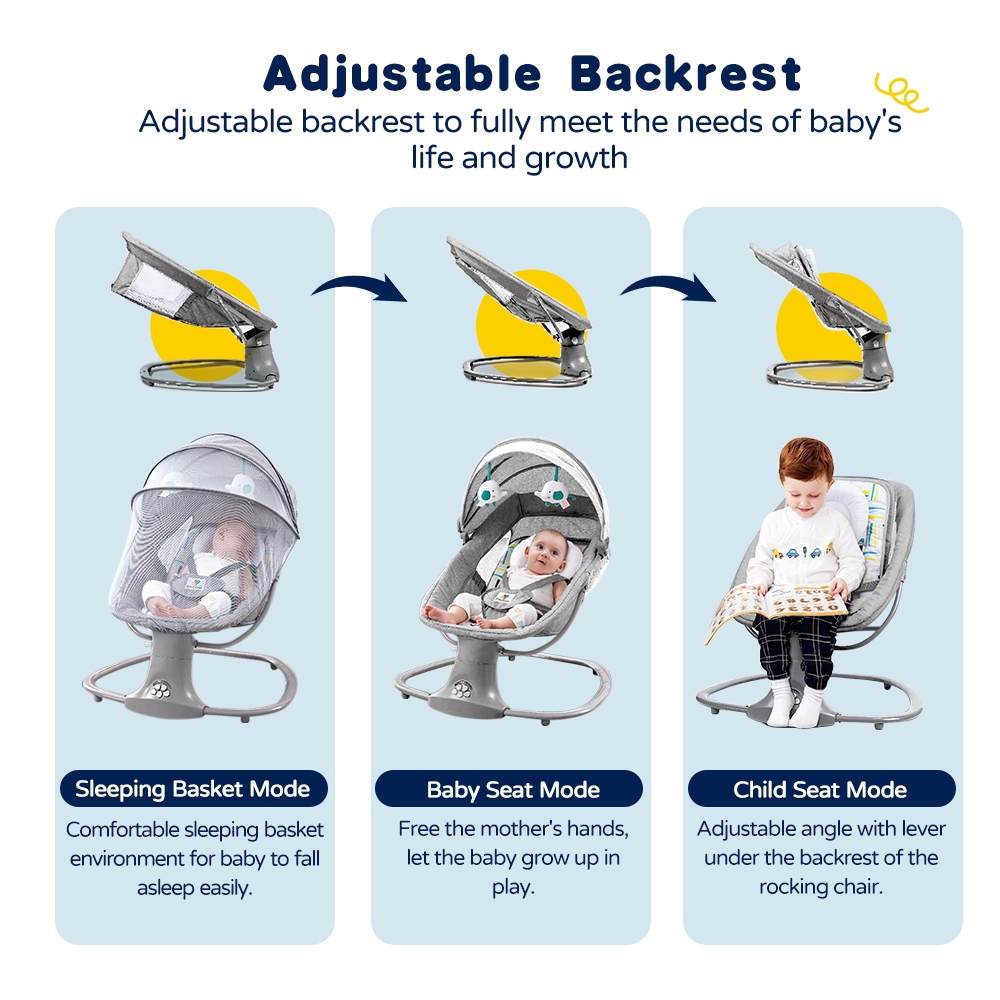 Adjustable Backrest
Adjustable backrest to fully meet the needs of baby's life and growth

Sleeping Basket Mode
Comfortable sleeping basket environment for baby to fall asleep easily.

Baby Seat Mode
Free the mother's hands, let the baby grow up in play.

Child Seat Mode
Adjustable angle with lever under the backrest of the rocking chair.